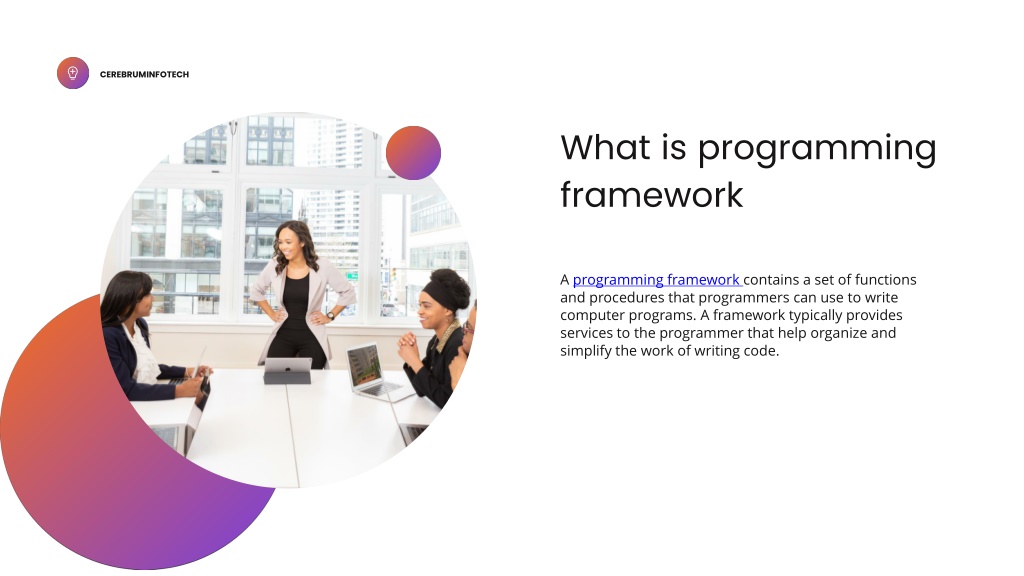 CEREBRUMINFOTECH

What is programming framework

A programming framework contains a set of functions and procedures that programmers can use to write computer programs. A framework typically provides services to the programmer that help organize and simplify the work of writing code.